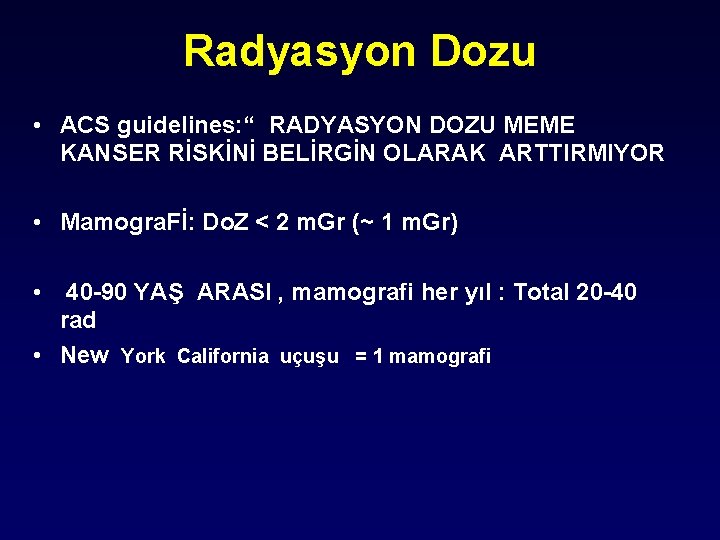 Radyasyon Dozu

• ACS guidelines:“ RADYASYON DOZU MEME KANSER RİSKİNİ BELİRGİN OLARAK ARTTIRMIYOR

• MamograFİ: DoZ < 2 mGr (~ 1 mGr)

• 40-90 YAŞ ARASI , mamografi her yıl : Total 20-40 rad

• New York California uçuşu = 1 mamografi